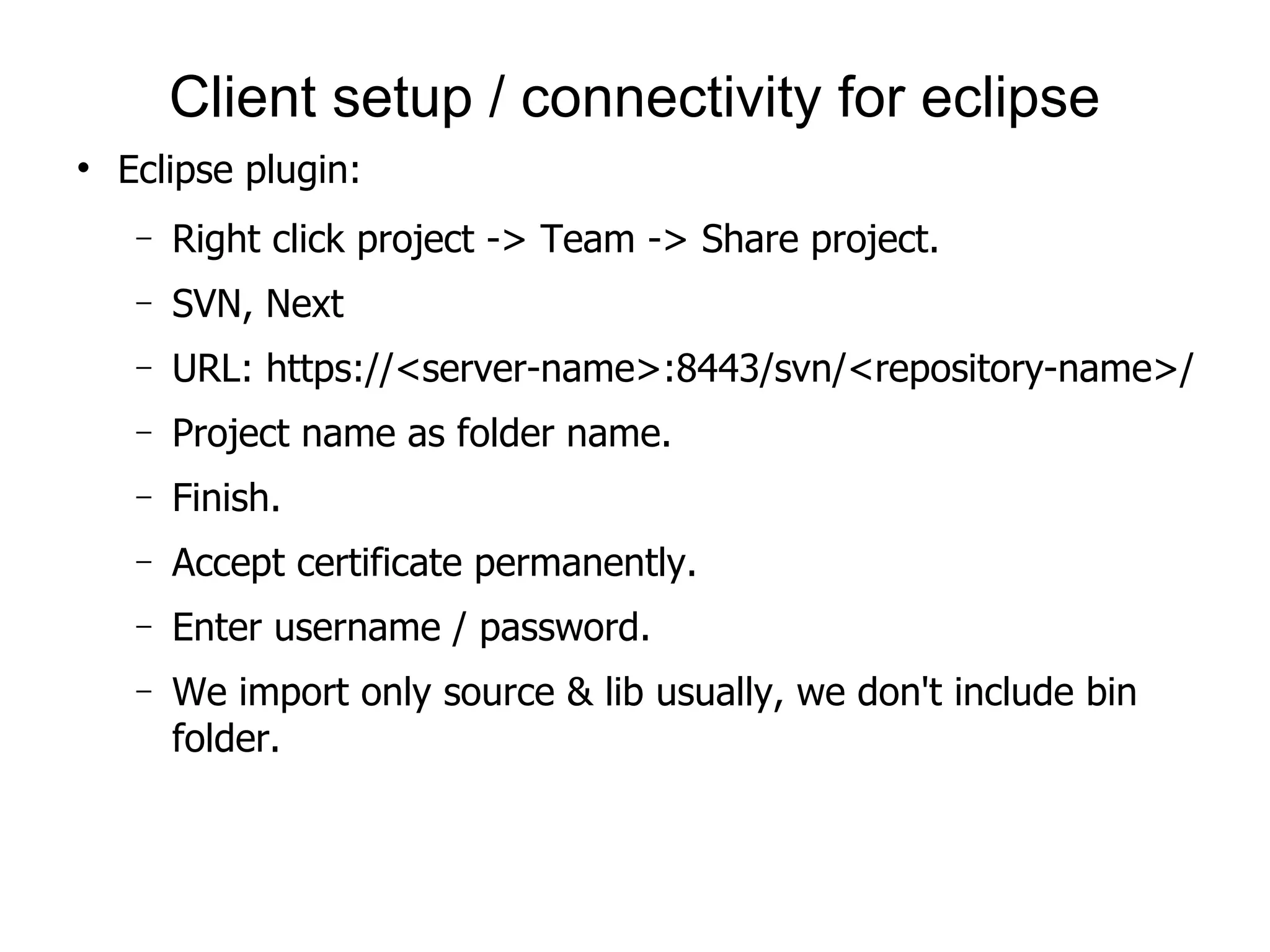 Client setup / connectivity for eclipse

• Eclipse plugin:

– Right click project -> Team -> Share project.

– SVN, Next

– URL: https://<server-name>:8443/svn/<repository-name>/

– Project name as folder name.

– Finish.

– Accept certificate permanently.

– Enter username / password.

– We import only source & lib usually, we don't include bin folder.